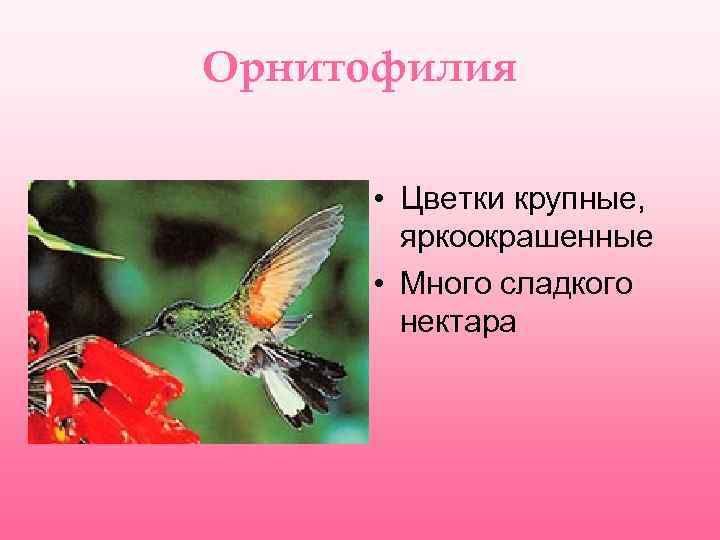 Орнитофилия

• Цветки крупные, яркоокрашенные
• Много сладкого нектара